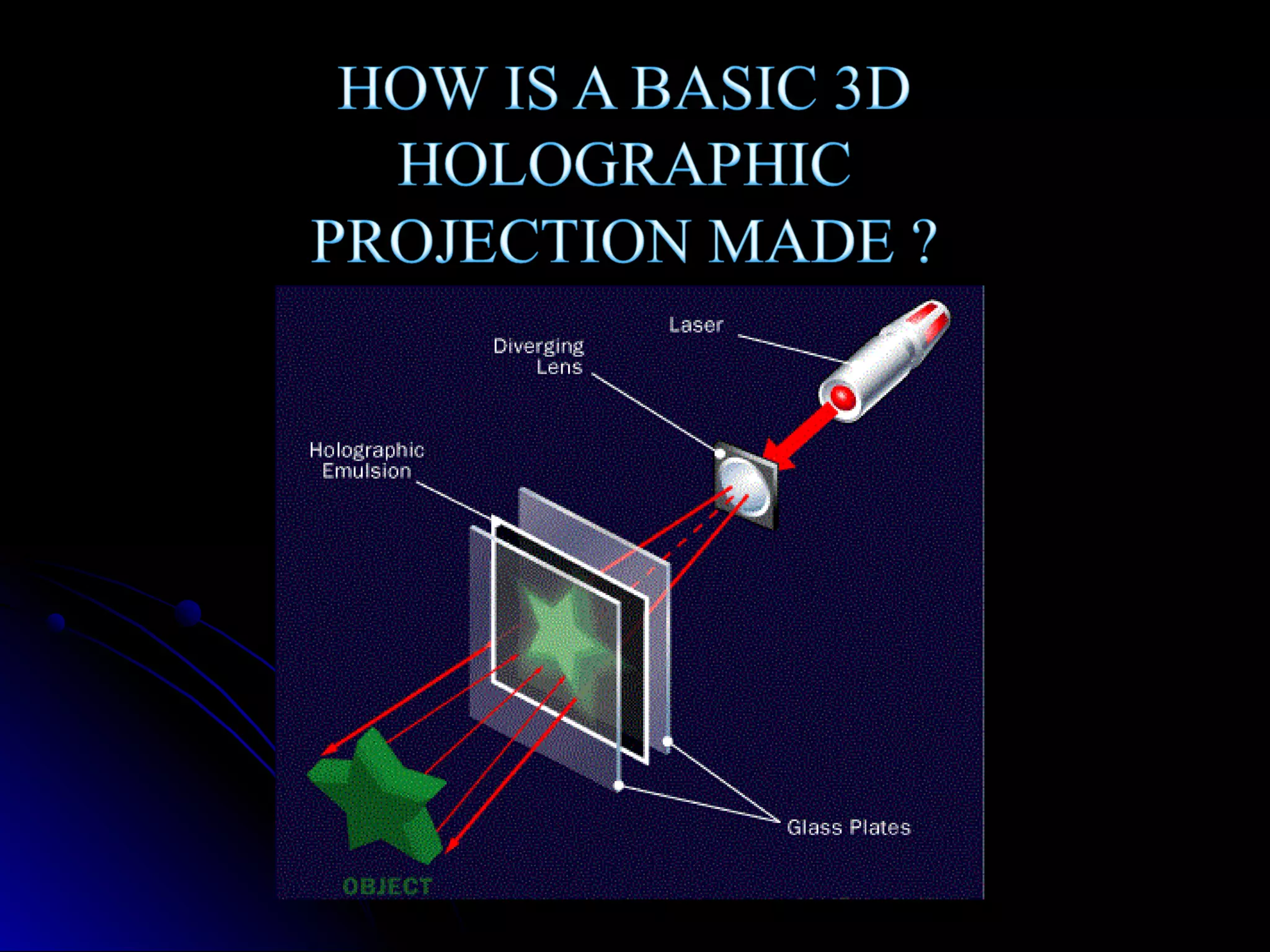 HOW IS A BASIC 3D HOLOGRAPHIC PROJECTION MADE ?

Laser

Diverging Lens

Holographic Emulsion

Glass Plates

OBJECT